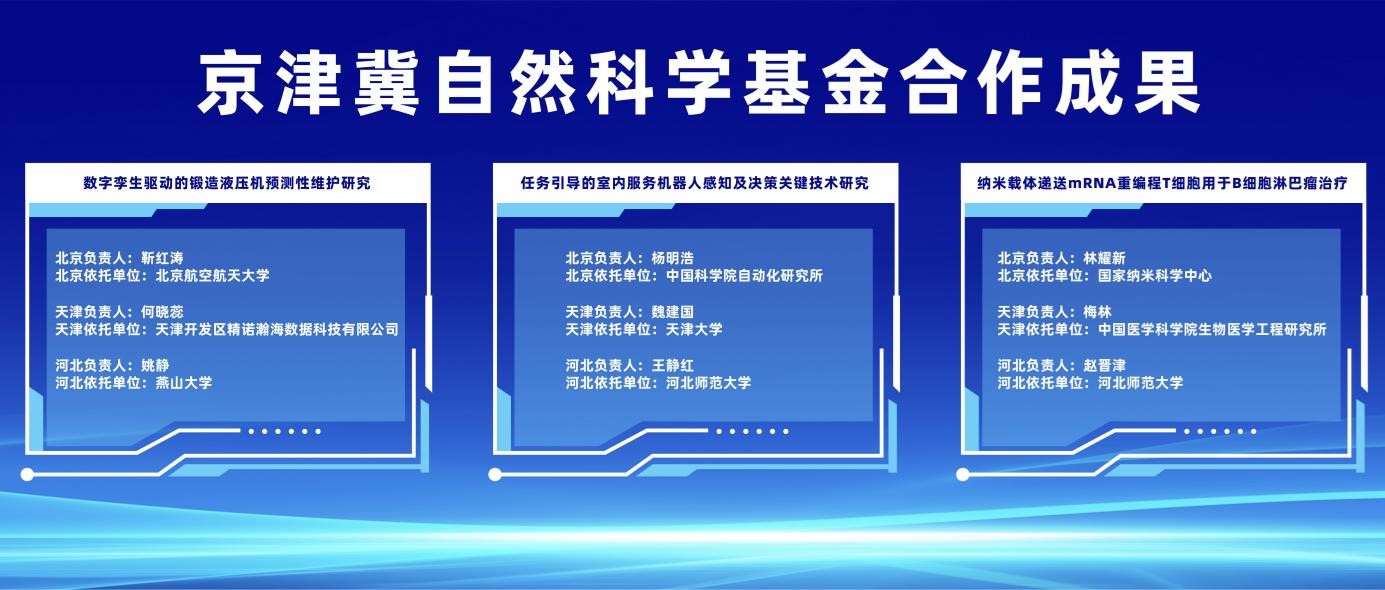 京津冀自然科学基金合作成果

数字孪生驱动的锻造液压机预测性维护研究

北京负责人：靳红涛
北京依托单位：北京航空航天大学

天津负责人：何晓蕊
天津依托单位：天津开发区精诺瀚海数据科技有限公司

河北负责人：姚静
河北依托单位：燕山大学

任务引导的室内服务机器人感知及决策关键技术研究

北京负责人：杨明浩
北京依托单位：中国科学院自动化研究所

天津负责人：魏建国
天津依托单位：天津大学

河北负责人：王静红
河北依托单位：河北师范大学

纳米载体递送mRNA重编程T细胞用于B细胞淋巴瘤治疗

北京负责人：林耀新
北京依托单位：国家纳米科学中心

天津负责人：梅林
天津依托单位：中国医学科学院生物医学工程研究所

河北负责人：赵晋津
河北依托单位：河北师范大学